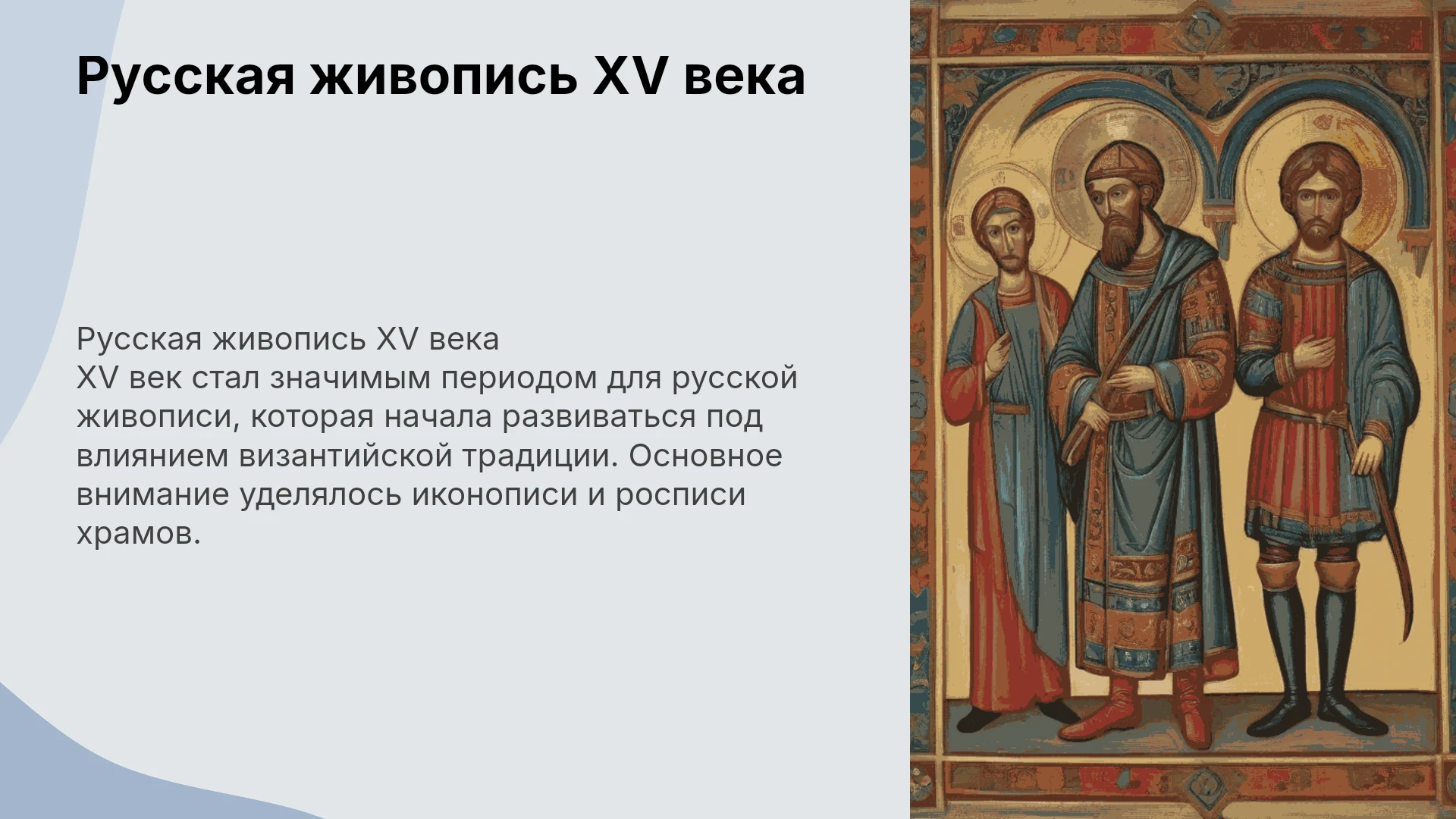 Русская живопись XV века

Русская живопись XV века
XV век стал значимым периодом для русской живописи, которая начала развиваться под влиянием византийской традиции. Основное внимание уделялось иконописи и росписи храмов.